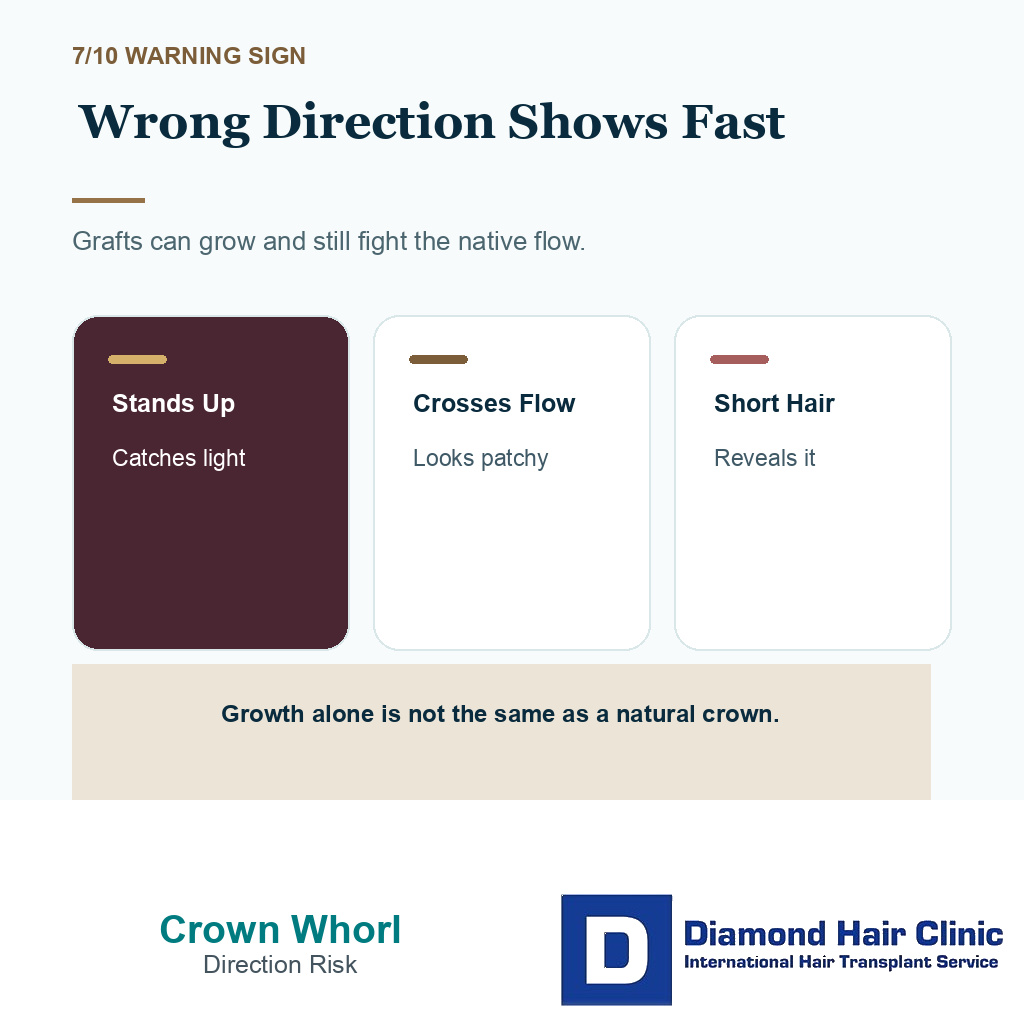 7/10 WARNING SIGN

Wrong Direction Shows Fast

Grafts can grow and still fight the native flow.

Stands Up

Catches light

Crosses Flow

Looks patchy

Short Hair

Reveals it

Growth alone is not the same as a natural crown.

Crown Whorl
Direction Risk

D

Diamond Hair Clinic
International Hair Transplant Service